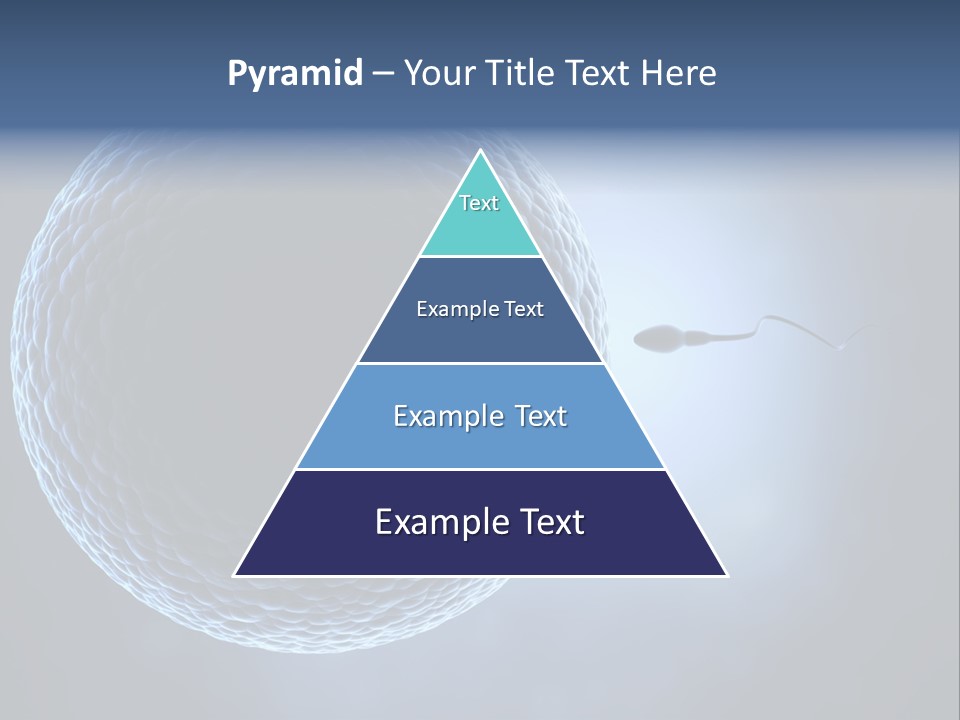 Pyramid – Your Title Text Here

Text

Example Text

Example Text

Example Text